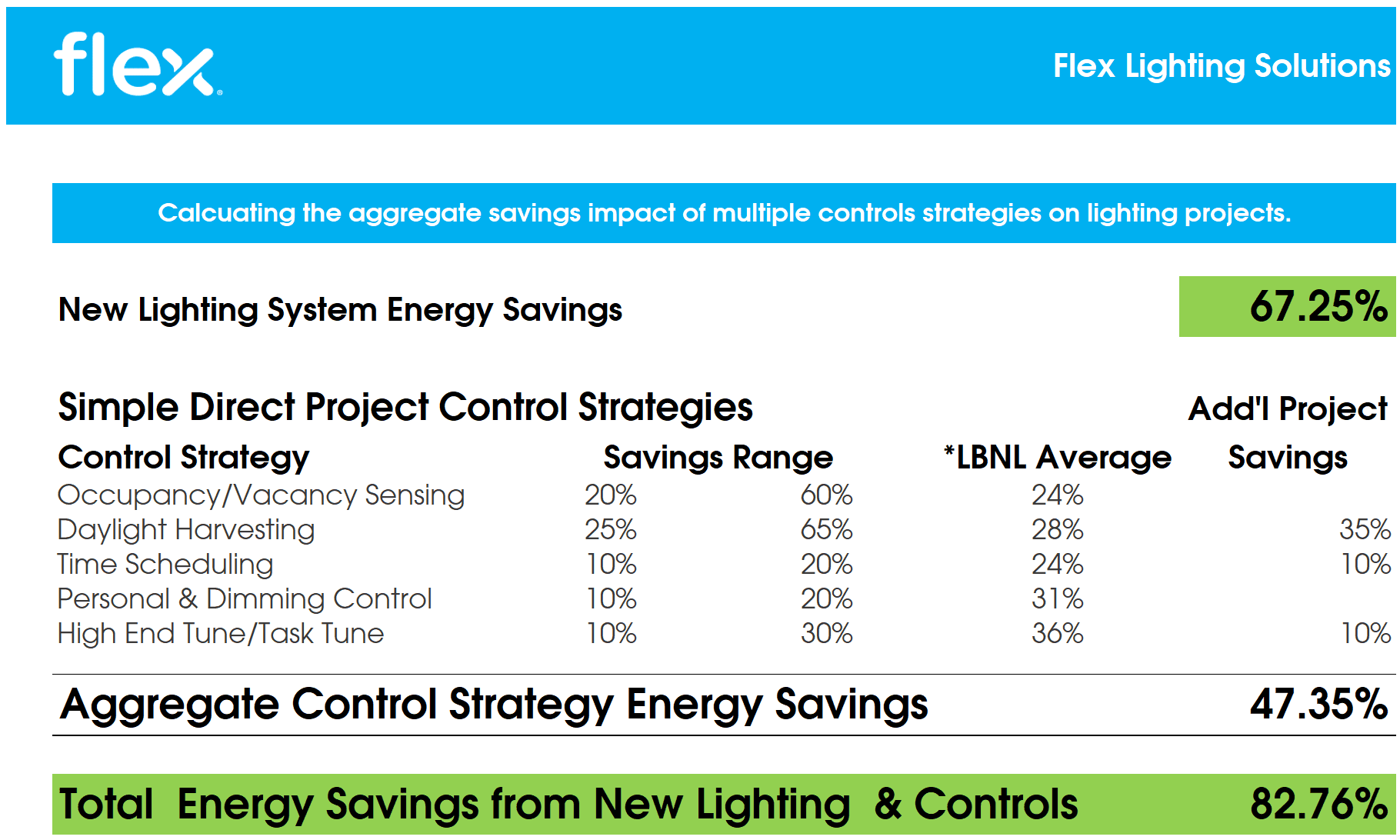 flex

Flex Lighting Solutions

Calcuating the aggregate savings impact of multiple controls strategies on lighting projects.

New Lighting System Energy Savings 67.25%

Simple Direct Project Control Strategies

| Control Strategy | Savings Range | | *LBNL Average | Add'l Project Savings |
|---|---|---|---|---|
| Occupancy/Vacancy Sensing | 20% | 60% | 24% | |
| Daylight Harvesting | 25% | 65% | 28% | 35% |
| Time Scheduling | 10% | 20% | 24% | 10% |
| Personal & Dimming Control | 10% | 20% | 31% | |
| High End Tune/Task Tune | 10% | 30% | 36% | 10% |

Aggregate Control Strategy Energy Savings 47.35%

Total Energy Savings from New Lighting & Controls 82.76%